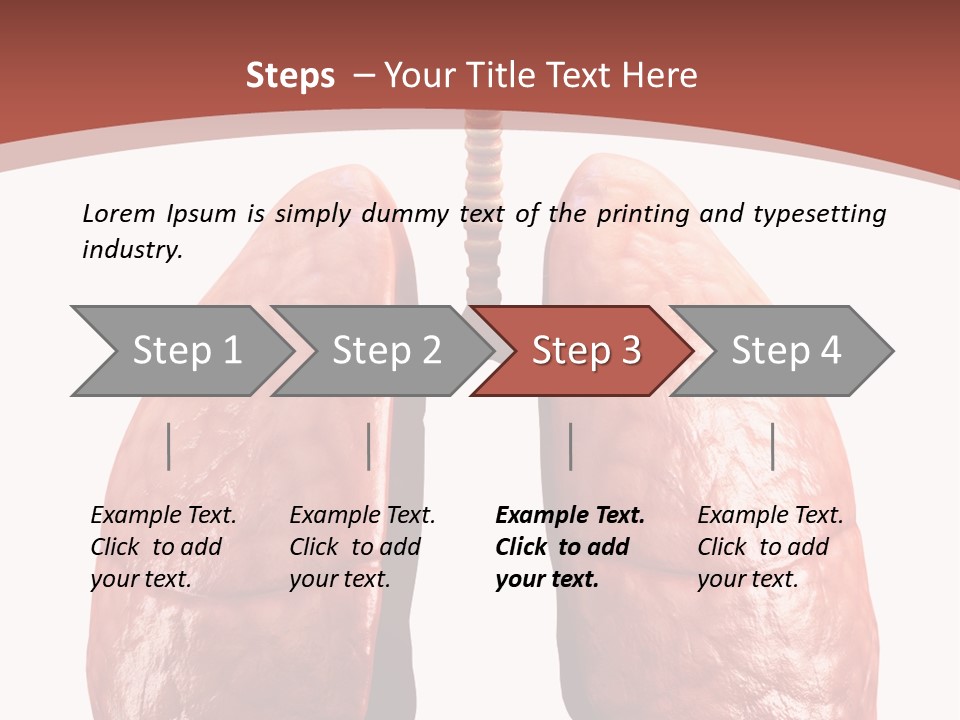 Steps – Your Title Text Here

Lorem Ipsum is simply dummy text of the printing and typesetting industry.

Step 1

Step 2

Step 3

Step 4

Example Text. Click to add your text.

Example Text. Click to add your text.

Example Text. Click to add your text.

Example Text. Click to add your text.